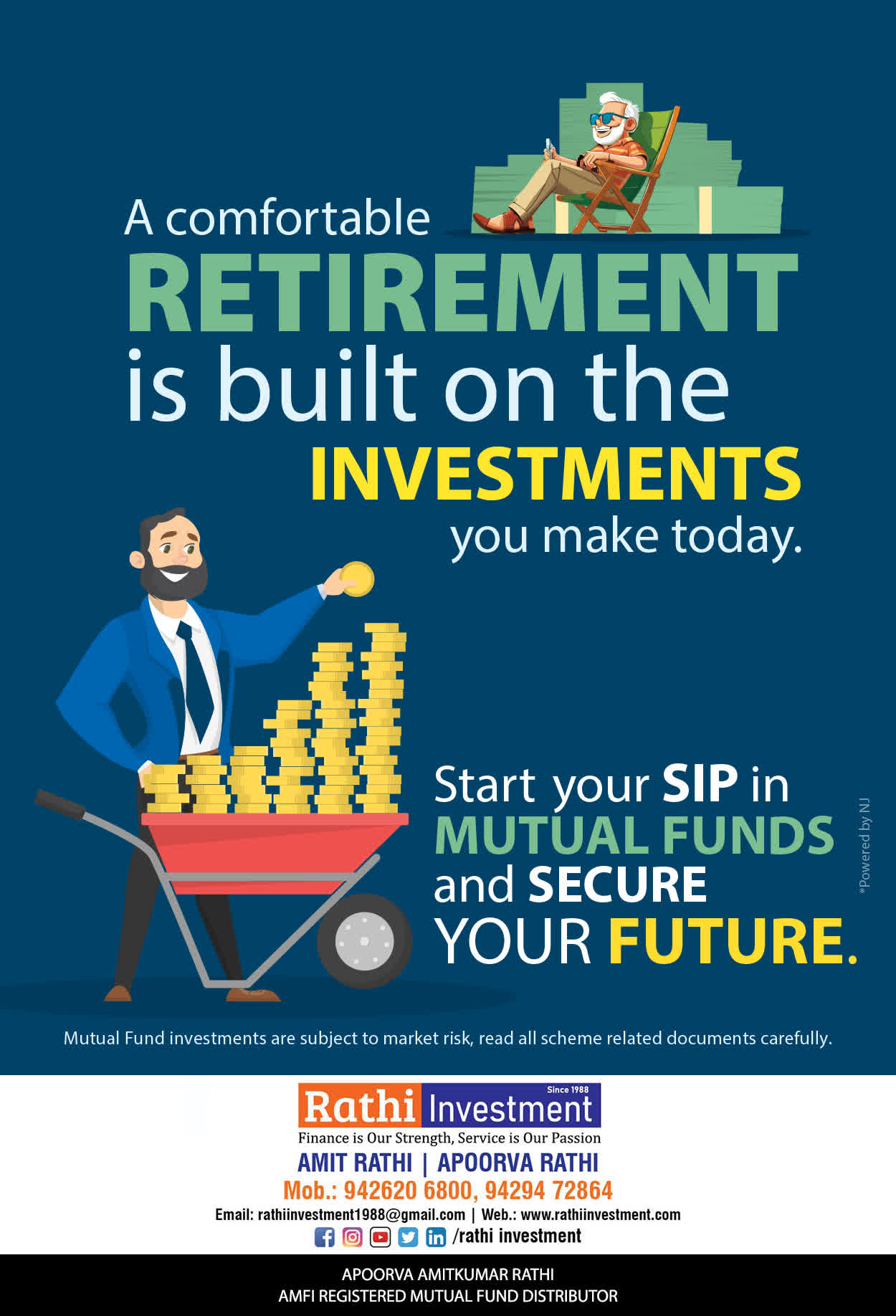 A comfortable RETIREMENT is built on the INVESTMENTS you make today.

Start your SIP in MUTUAL FUNDS and SECURE YOUR FUTURE.

*Powered by NJ

Mutual Fund investments are subject to market risk, read all scheme related documents carefully.

Since 1988
Rathi Investment
Finance is Our Strength, Service is Our Passion
AMIT RATHI | APOORVA RATHI
Mob.: 942620 6800, 94294 72864
Email: rathiinvestment1988@gmail.com | Web.: www.rathiinvestment.com
/rathi investment

APOORVA AMITKUMAR RATHI
AMFI REGISTERED MUTUAL FUND DISTRIBUTOR